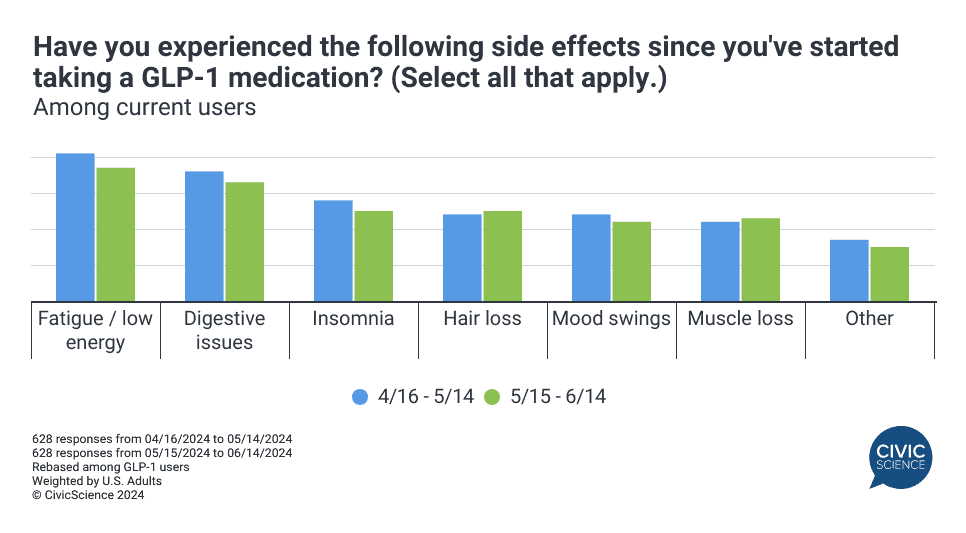 Have you experienced the following side effects since you've started taking a GLP-1 medication? (Select all that apply.)
Among current users

Fatigue / low energy
Digestive issues
Insomnia
Hair loss
Mood swings
Muscle loss
Other

4/16 - 5/14
5/15 - 6/14

628 responses from 04/16/2024 to 05/14/2024
628 responses from 05/15/2024 to 06/14/2024
Rebased among GLP-1 users
Weighted by U.S. Adults
© CivicScience 2024

CIVIC SCIENCE